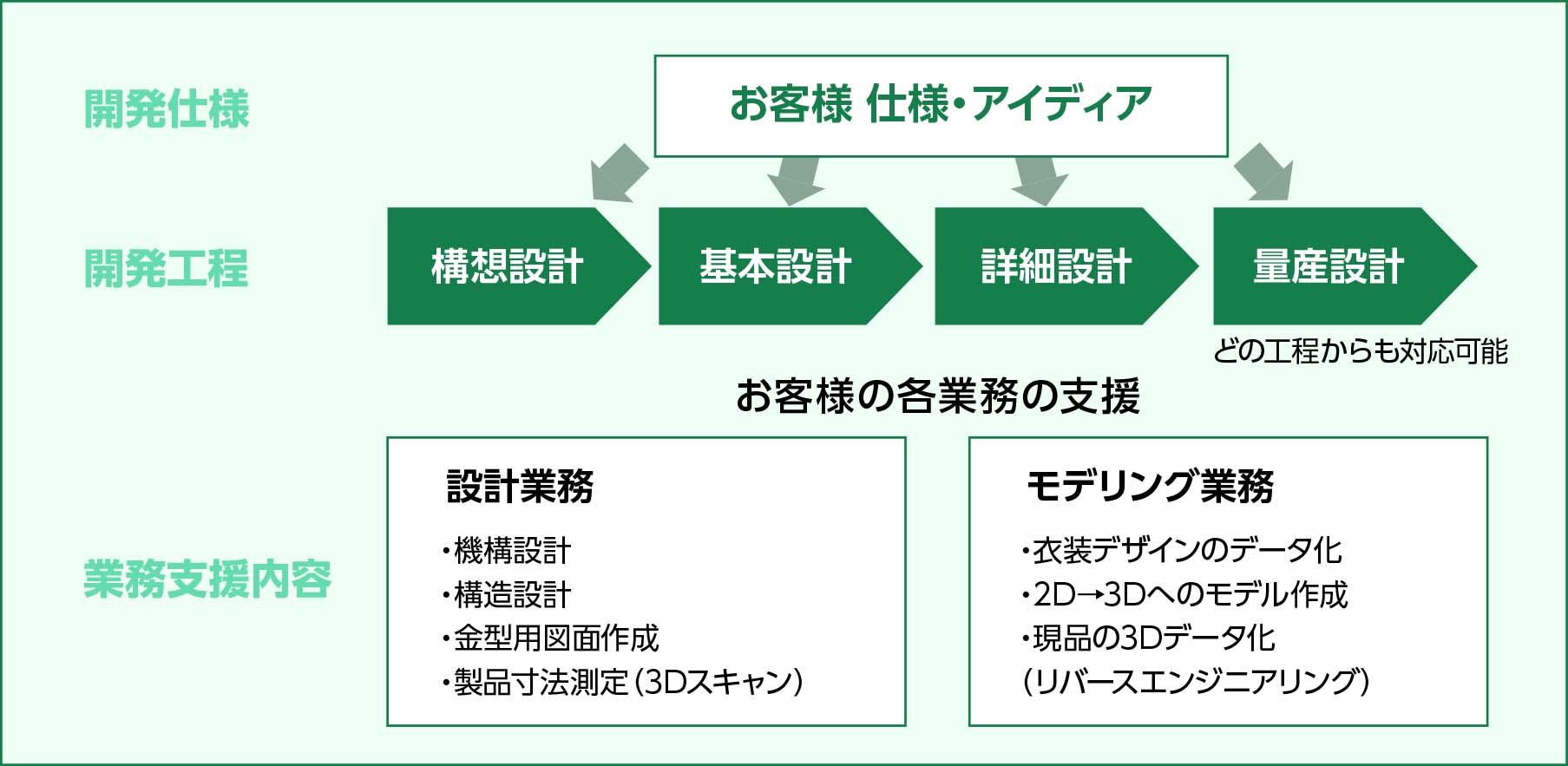 開発仕様

お客様 仕様・アイディア

開発工程

構想設計

基本設計

詳細設計

量産設計

どの工程からも対応可能

お客様の各業務の支援

業務支援内容

設計業務

・機構設計
・構造設計
・金型用図面作成
・製品寸法測定（3Dスキャン）

モデリング業務

・衣装デザインのデータ化
・2D→3Dへのモデル作成
・現品の3Dデータ化
（リバースエンジニアリング）